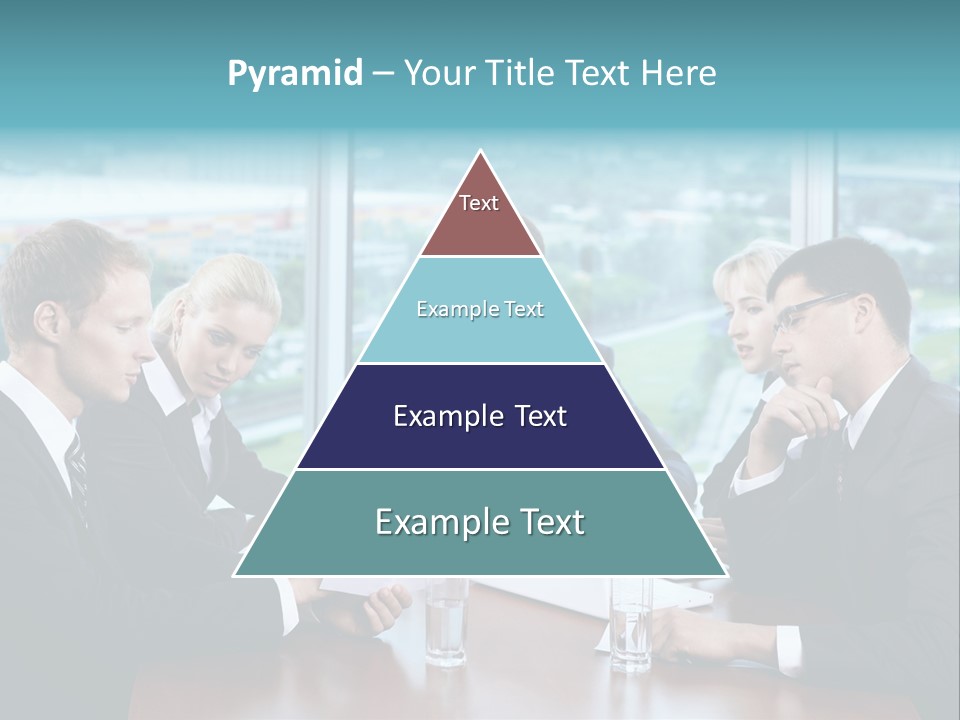 Pyramid – Your Title Text Here

Text

Example Text

Example Text

Example Text